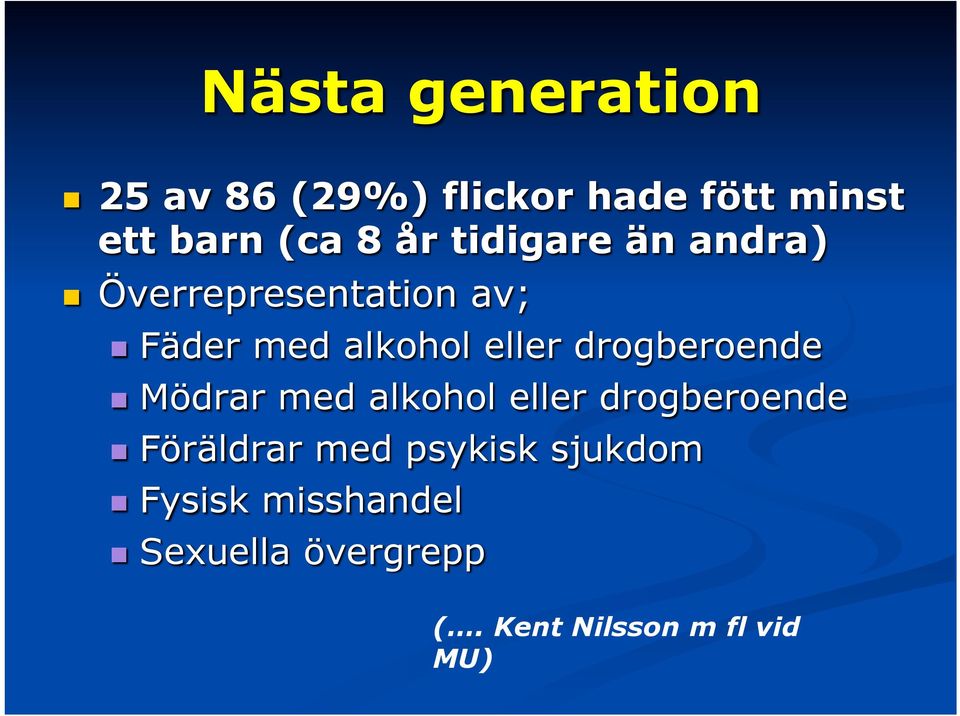 Nästa generation

25 av 86 (29%) flickor hade fött minst ett barn (ca 8 år tidigare än andra)

Överrepresentation av;

Fäder med alkohol eller drogberoende

Mödrar med alkohol eller drogberoende

Föräldrar med psykisk sjukdom

Fysisk misshandel

Sexuella övergrepp

(…. Kent Nilsson m fl vid MU)